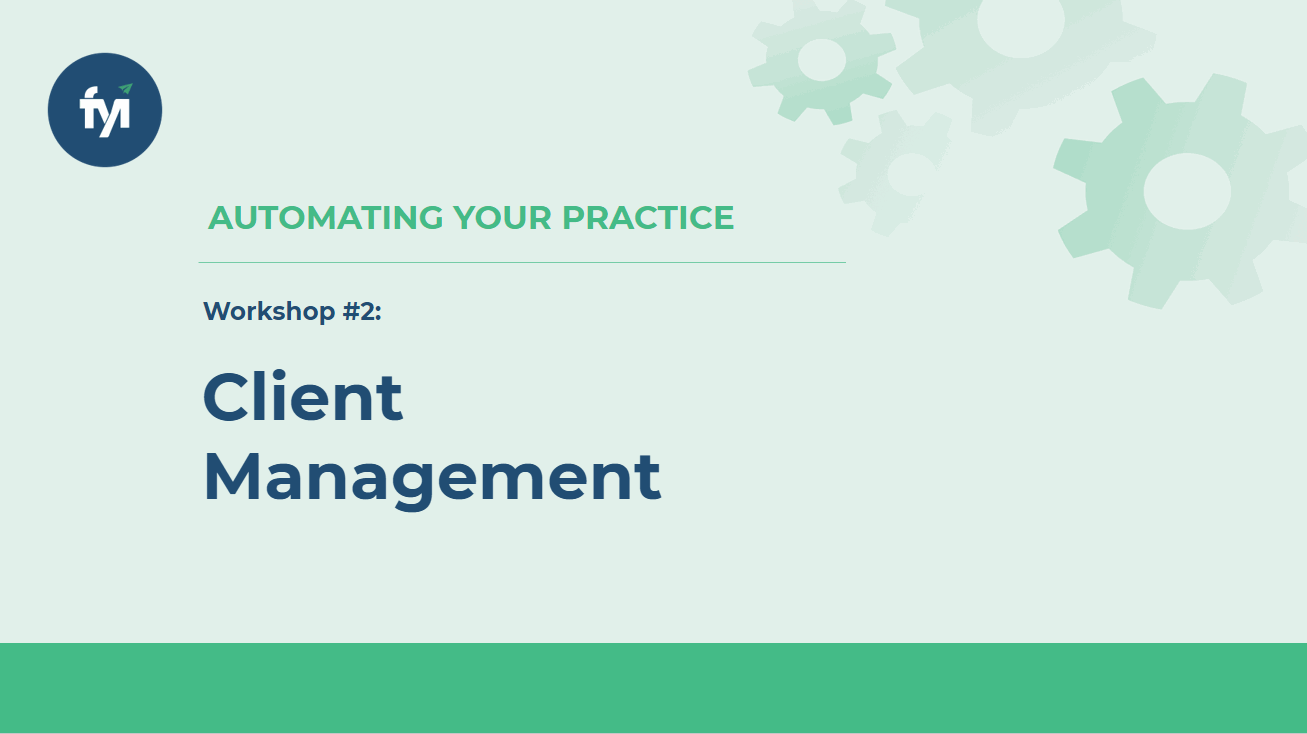 fyi

AUTOMATING YOUR PRACTICE

Workshop #2:

Client Management